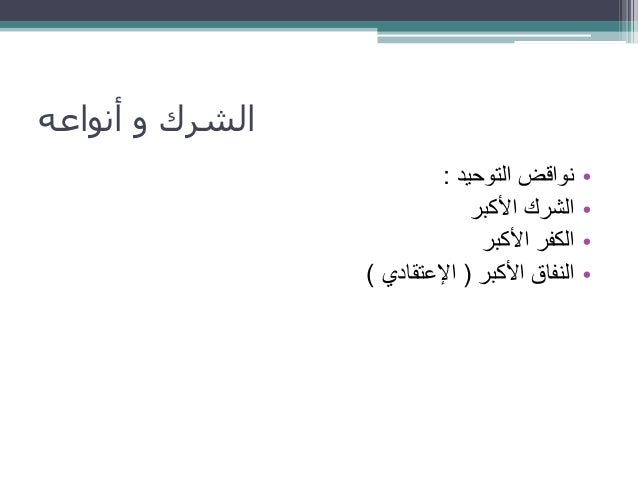 الشرك و أنواعه

• نواقض التوحيد :
• الشرك الأكبر
• الكفر الأكبر
• النفاق الأكبر ( الإعتقادي )